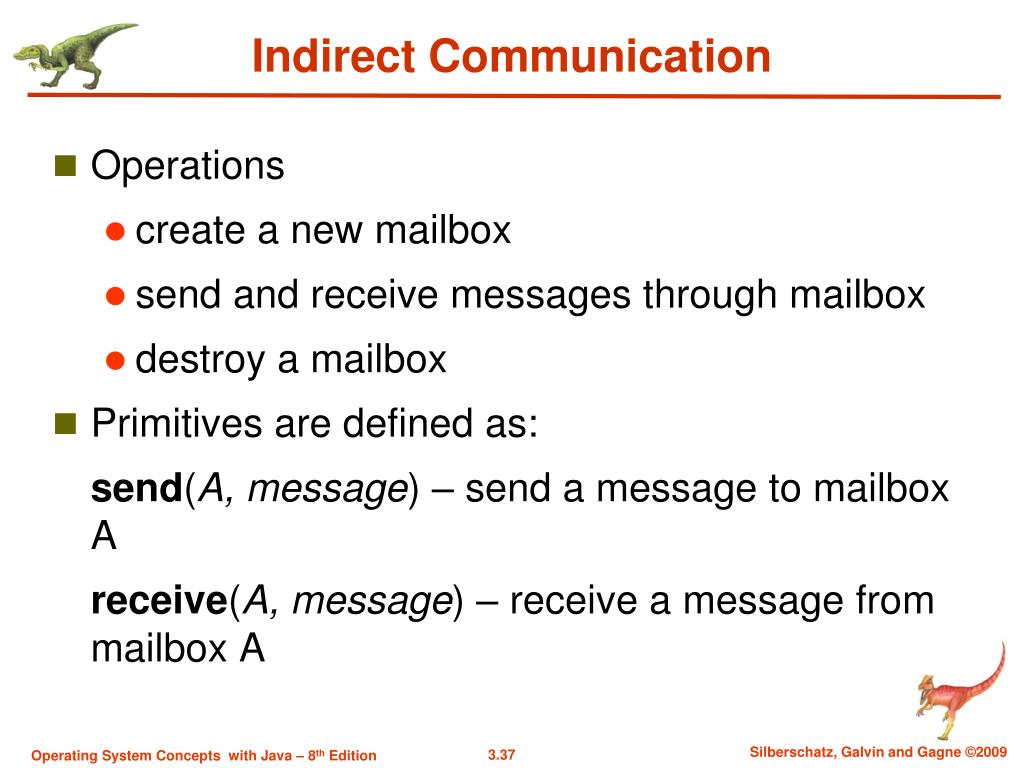 Indirect Communication

Operations

create a new mailbox

send and receive messages through mailbox

destroy a mailbox

Primitives are defined as:

send(A, message) – send a message to mailbox A

receive(A, message) – receive a message from mailbox A

Operating System Concepts with Java – 8th Edition

3.37

Silberschatz, Galvin and Gagne ©2009